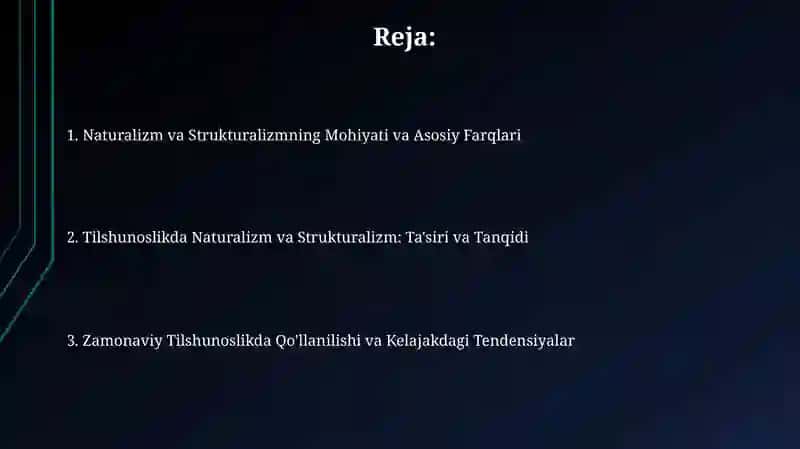 Reja:

1. Naturalizm va Strukturalizmning Mohiyati va Asosiy Farqlari

2. Tilshunoslikda Naturalizm va Strukturalizm: Ta'siri va Tanqidi

3. Zamonaviy Tilshunoslikda Qo'llanilishi va Kelajakdagi Tendensiyalar